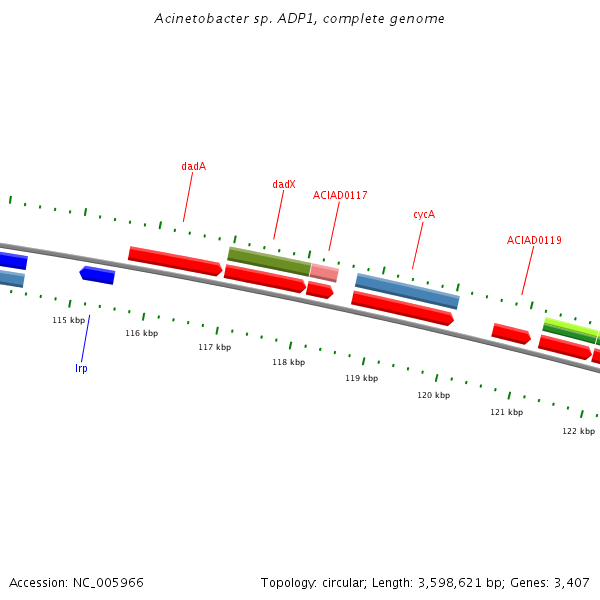 Acinetobacter sp. ADP1, complete genome

dadA

dadX

ACIAD0117

cycA

ACIAD0119

115 kbp

116 kbp

117 kbp

118 kbp

119 kbp

120 kbp

121 kbp

122 kbp

lrp

Accession: NC_005966

Topology: circular; Length: 3,598,621 bp; Genes: 3,407